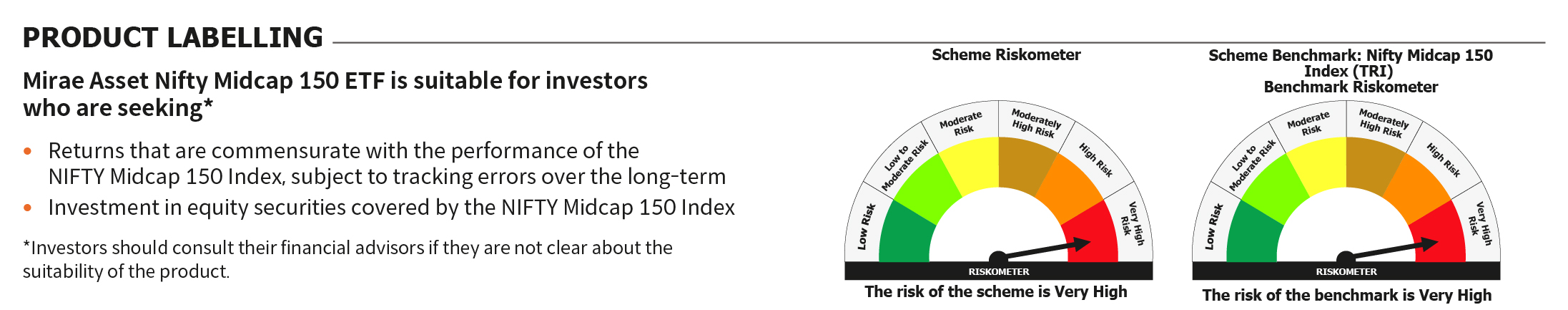 PRODUCT LABELLING

Mirae Asset Nifty Midcap 150 ETF is suitable for investors who are seeking*

• Returns that are commensurate with the performance of the NIFTY Midcap 150 Index, subject to tracking errors over the long-term
• Investment in equity securities covered by the NIFTY Midcap 150 Index

*Investors should consult their financial advisors if they are not clear about the suitability of the product.

Scheme Riskometer

Low Risk
Low to Moderate Risk
Moderate Risk
Moderately High Risk
High Risk
Very High Risk
RISKOMETER
The risk of the scheme is Very High

Scheme Benchmark: Nifty Midcap 150 Index (TRI)
Benchmark Riskometer

Low Risk
Low to Moderate Risk
Moderate Risk
Moderately High Risk
High Risk
Very High Risk
RISKOMETER
The risk of the benchmark is Very High